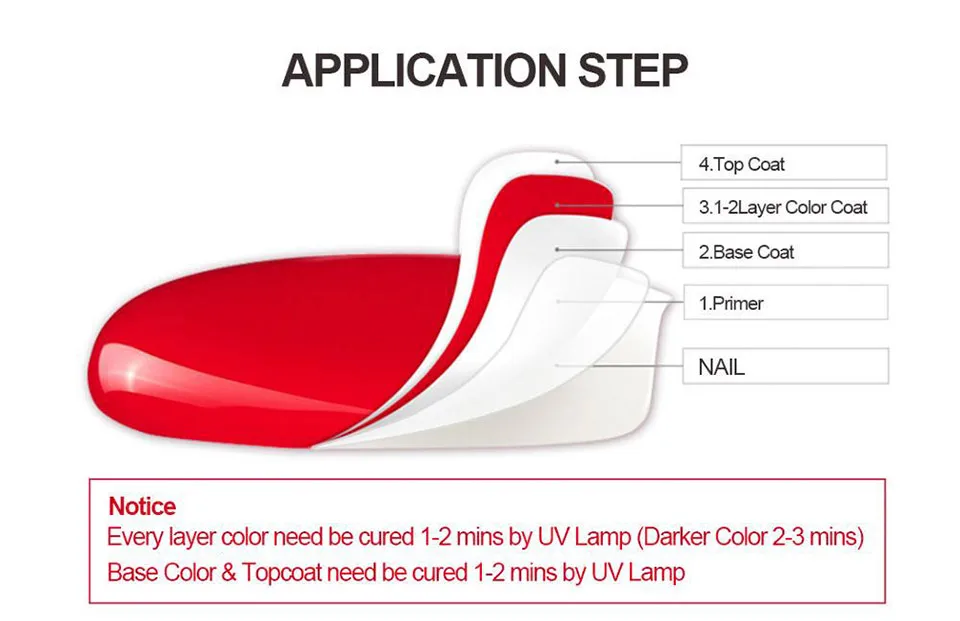 APPLICATION STEP

4.Top Coat

3.1-2Layer Color Coat

2.Base Coat

1.Primer

NAIL

Notice
Every layer color need be cured 1-2 mins by UV Lamp (Darker Color 2-3 mins)
Base Color & Topcoat need be cured 1-2 mins by UV Lamp